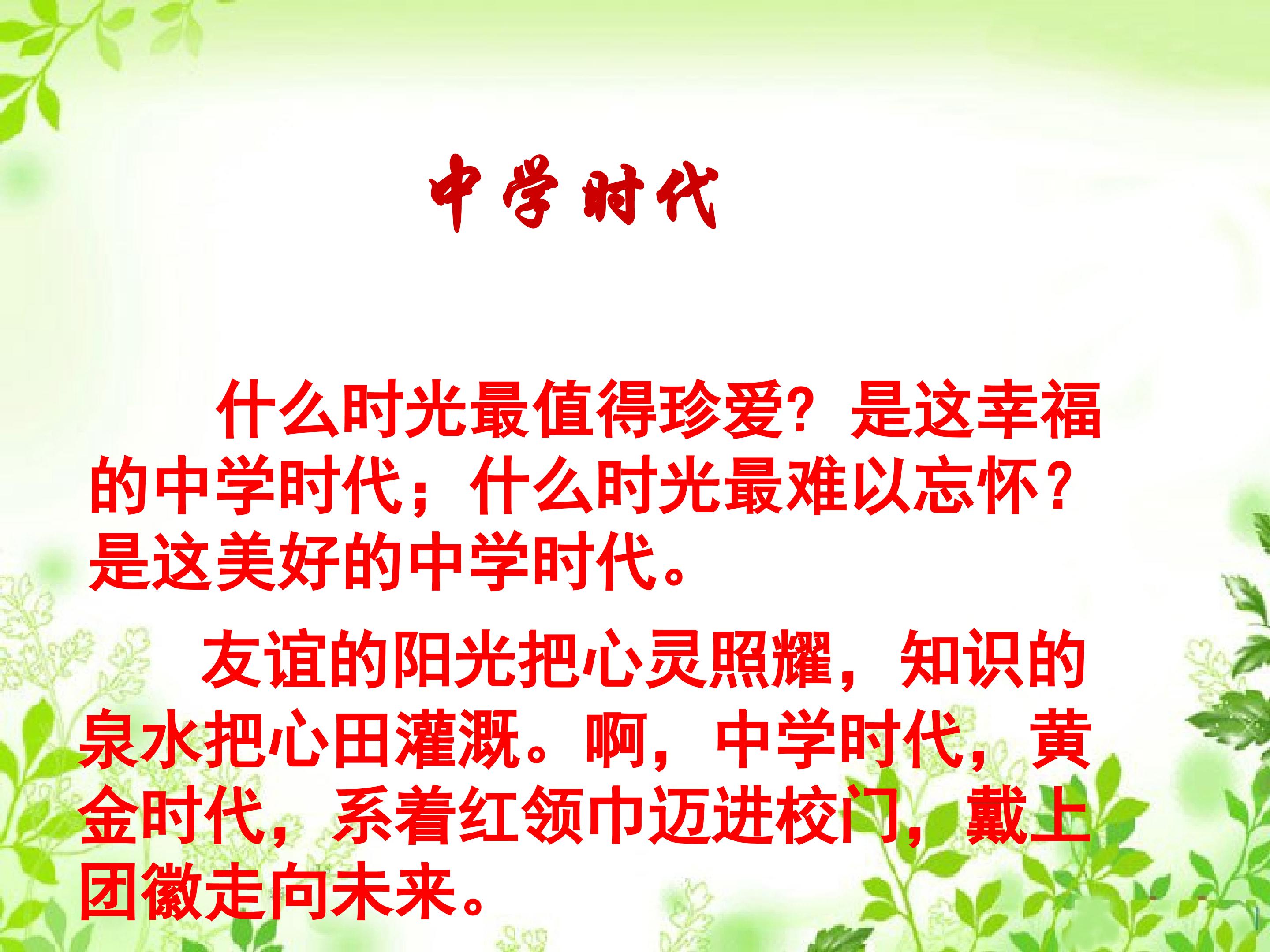 中学时代

什么时光最值得珍爱？是这幸福的中学时代；什么时光最难以忘怀？是这美好的中学时代。

友谊的阳光把心灵照耀，知识的泉水把心田灌溉。啊，中学时代，黄金时代，系着红领巾迈进校门，戴上团徽走向未来。